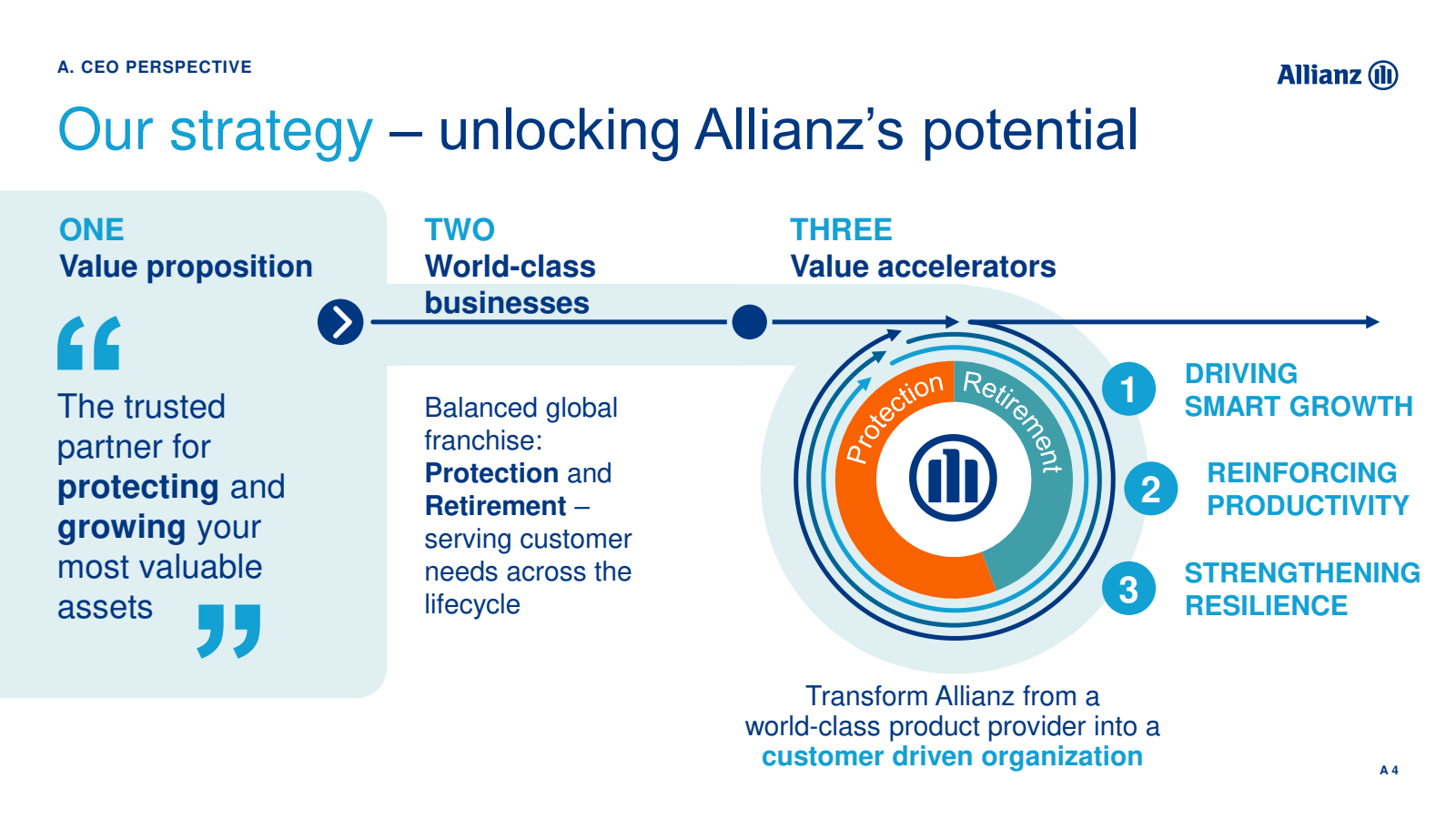 A. CEO PERSPECTIVE

Allianz

Our strategy – unlocking Allianz's potential

ONE
Value proposition

“

The trusted partner for protecting and growing your most valuable assets

”

TWO
World-class businesses

Balanced global franchise: Protection and Retirement – serving customer needs across the lifecycle

THREE
Value accelerators

Protection

Retirement

1 DRIVING SMART GROWTH

2 REINFORCING PRODUCTIVITY

3 STRENGTHENING RESILIENCE

Transform Allianz from a world-class product provider into a customer driven organization

A 4